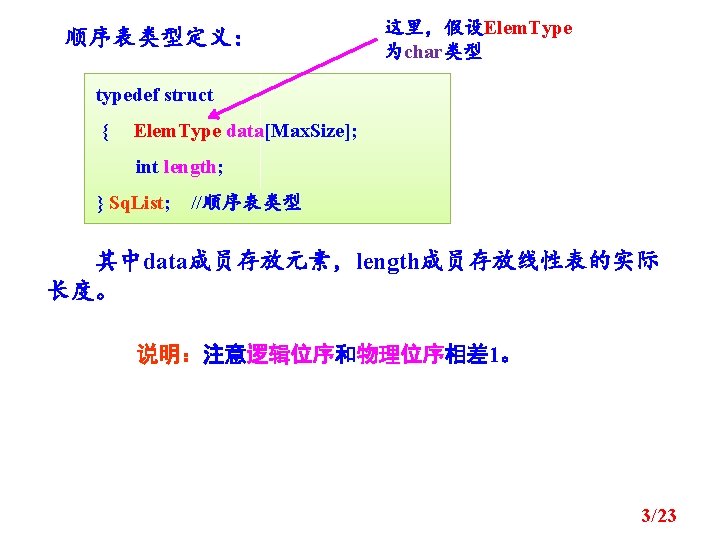 顺序表类型定义：

这里，假设ElemType为char类型

typedef struct
{ ElemType data[MaxSize];
int length;
} SqList; //顺序表类型

其中data成员存放元素，length成员存放线性表的实际长度。

说明：注意逻辑位序和物理位序相差1。

3/23